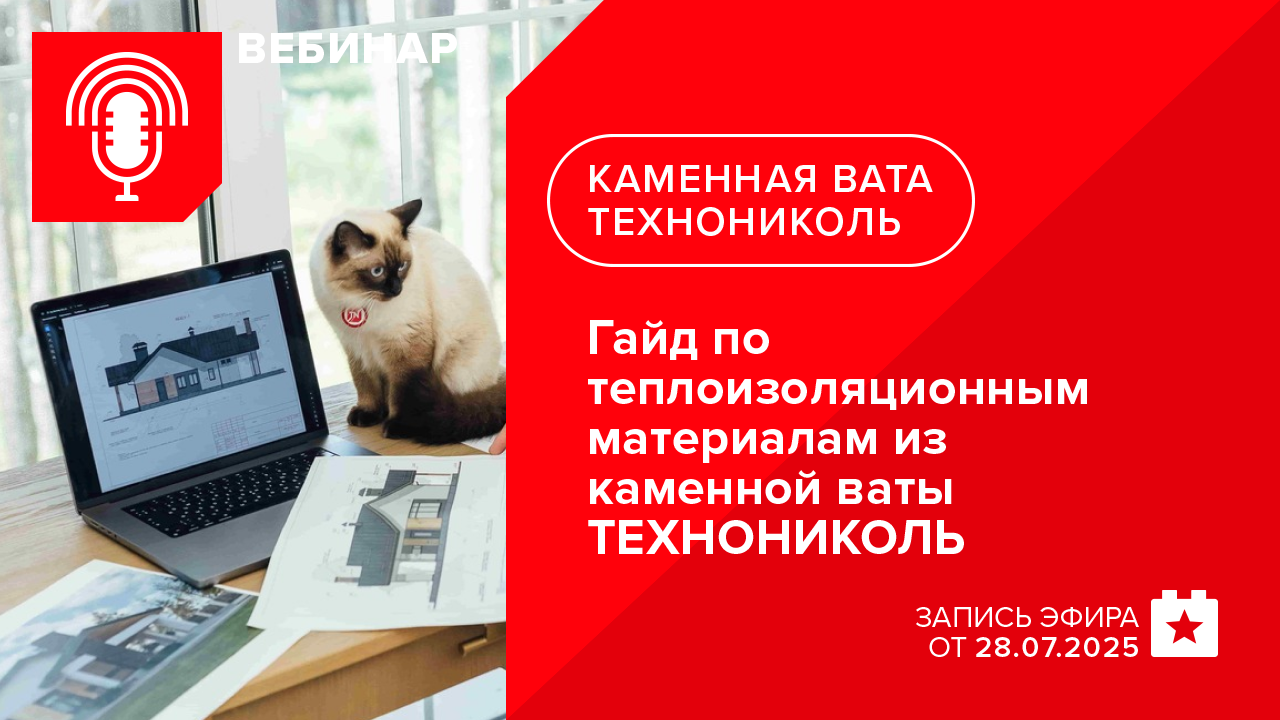 ВЕБИНАР

КАМЕННАЯ ВАТА ТЕХНОНИКОЛЬ

Гайд по теплоизоляционным материалам из каменной ваты ТЕХНОНИКОЛЬ

ЗАПИСЬ ЭФИРА ОТ 28.07.2025